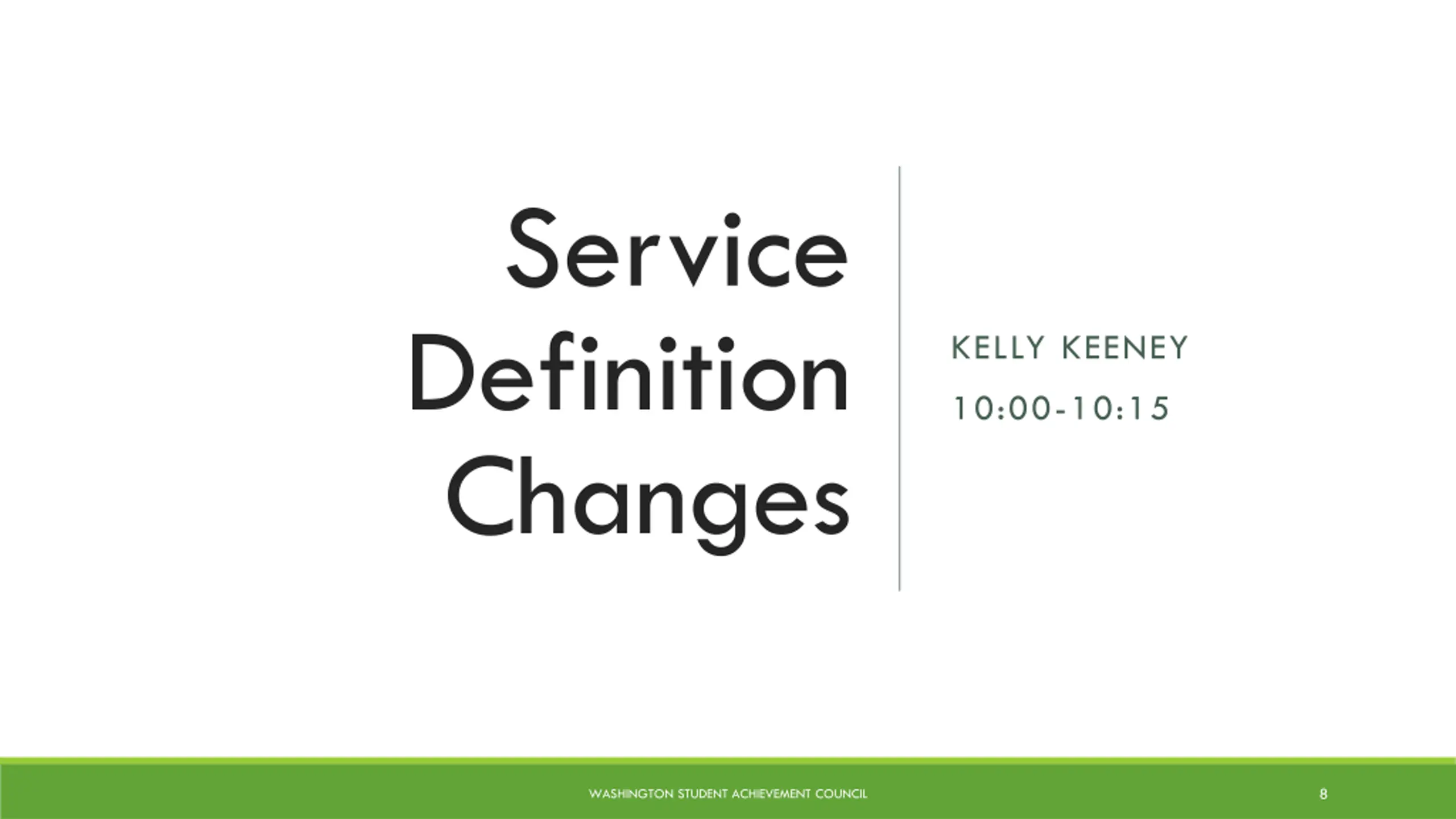 Service Definition Changes

KELLY KEENEY

10:00-10:15

WASHINGTON STUDENT ACHIEVEMENT COUNCIL

8